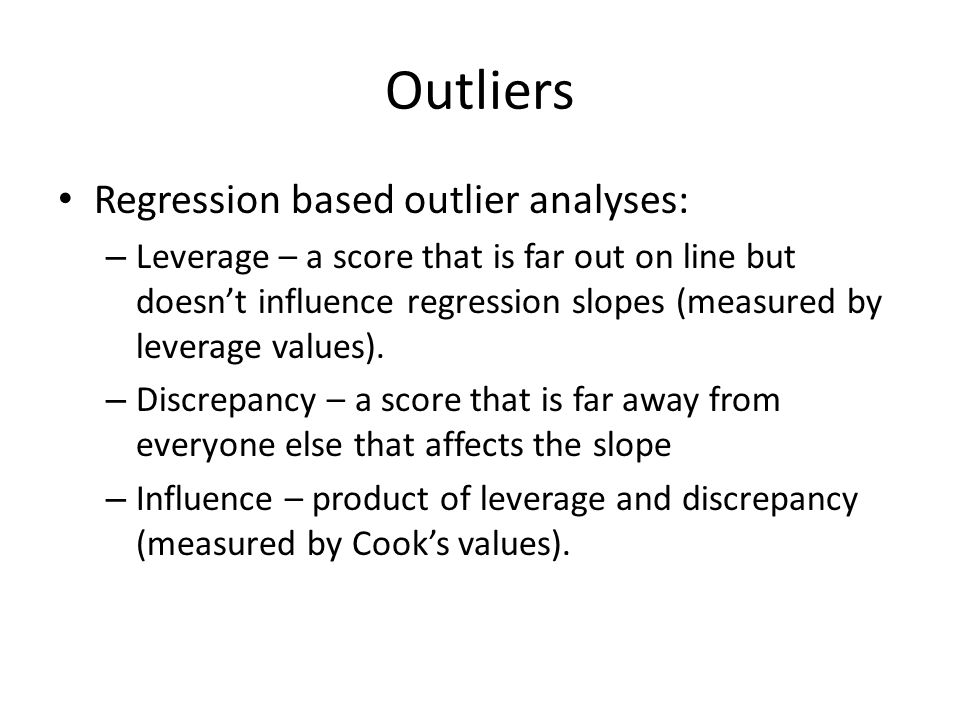 Outliers

• Regression based outlier analyses:
– Leverage – a score that is far out on line but doesn’t influence regression slopes (measured by leverage values).
– Discrepancy – a score that is far away from everyone else that affects the slope
– Influence – product of leverage and discrepancy (measured by Cook’s values).